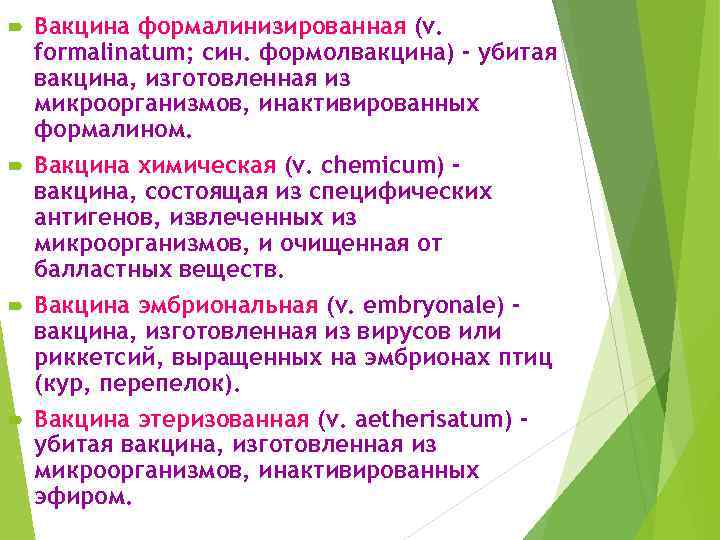 Вакцина формалинизированная (v. formalinatum; син. формолвакцина) - убитая вакцина, изготовленная из микроорганизмов, инактивированных формалином.

Вакцина химическая (v. chemicum) - вакцина, состоящая из специфических антигенов, извлеченных из микроорганизмов, и очищенная от балластных веществ.

Вакцина эмбриональная (v. embryonale) - вакцина, изготовленная из вирусов или риккетсий, выращенных на эмбрионах птиц (кур, перепелок).

Вакцина этеризованная (v. aetherisatum) - убитая вакцина, изготовленная из микроорганизмов, инактивированных эфиром.